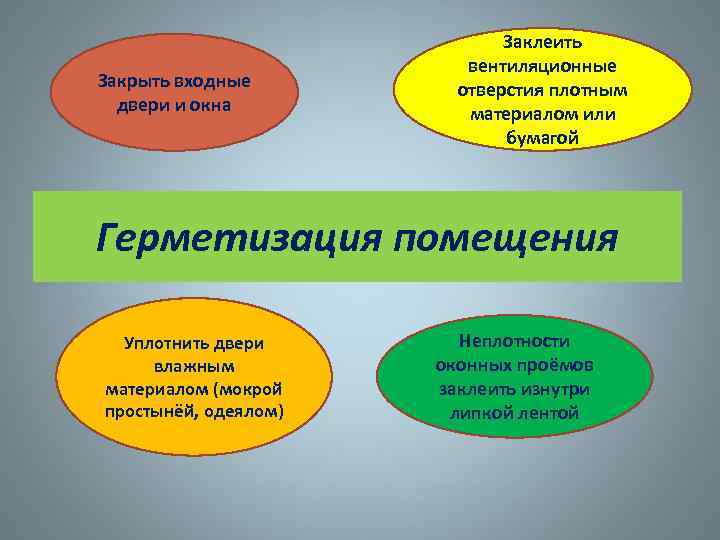 Закрыть входные двери и окна

Заклеить вентиляционные отверстия плотным материалом или бумагой

Герметизация помещения

Уплотнить двери влажным материалом (мокрой простынёй, одеялом)

Неплотности оконных проёмов заклеить изнутри липкой лентой